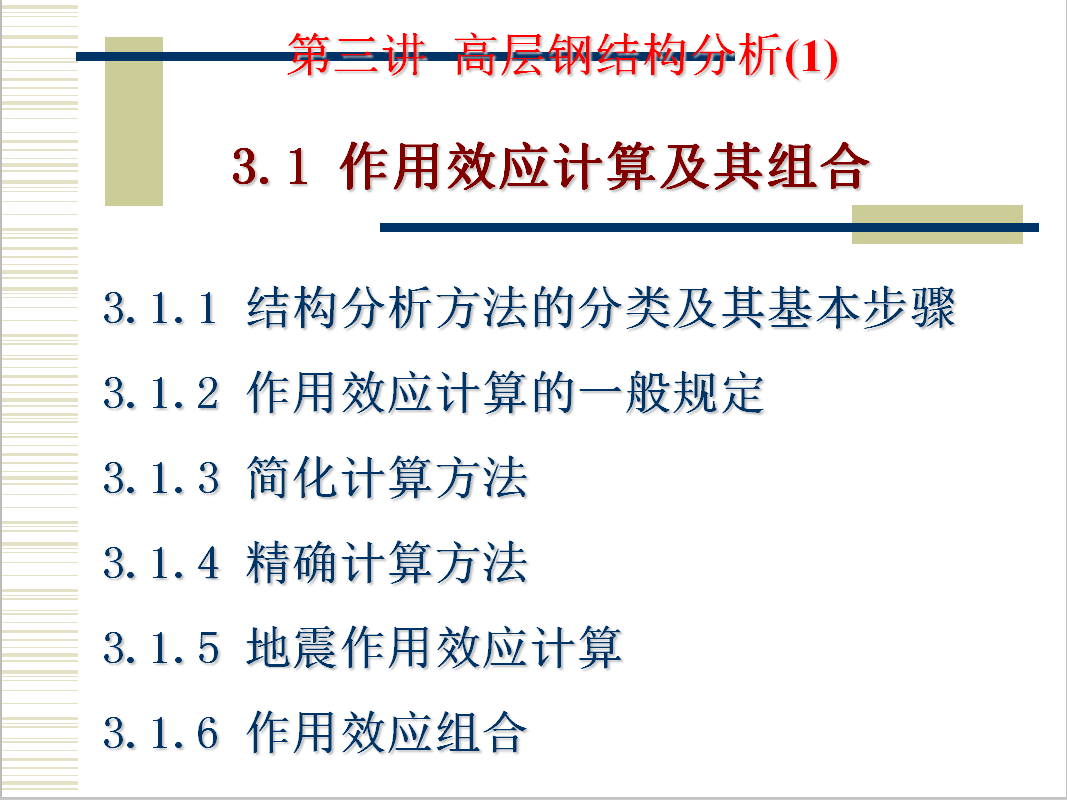 第三讲 高层钢结构分析(1)

3.1 作用效应计算及其组合

3.1.1 结构分析方法的分类及其基本步骤

3.1.2 作用效应计算的一般规定

3.1.3 简化计算方法

3.1.4 精确计算方法

3.1.5 地震作用效应计算

3.1.6 作用效应组合